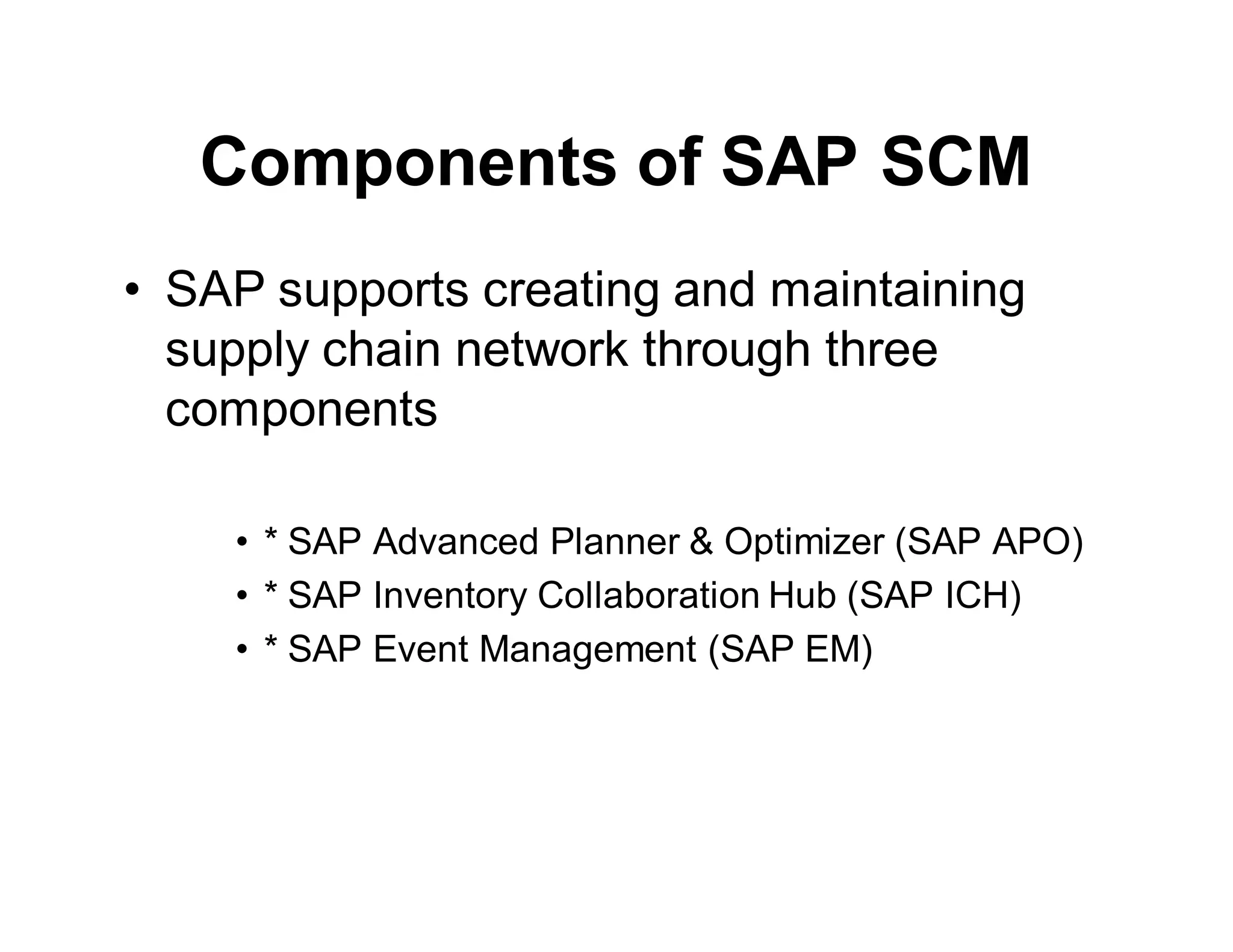 Components of SAP SCM

• SAP supports creating and maintaining supply chain network through three components

• * SAP Advanced Planner & Optimizer (SAP APO)
• * SAP Inventory Collaboration Hub (SAP ICH)
• * SAP Event Management (SAP EM)